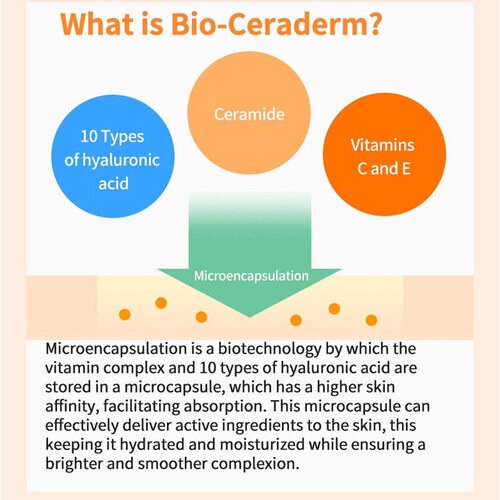 What is Bio-Ceraderm?

10 Types of hyaluronic acid

Ceramide

Vitamins C and E

Microencapsulation

Microencapsulation is a biotechnology by which the vitamin complex and 10 types of hyaluronic acid are stored in a microcapsule, which has a higher skin affinity, facilitating absorption. This microcapsule can effectively deliver active ingredients to the skin, this keeping it hydrated and moisturized while ensuring a brighter and smoother complexion.